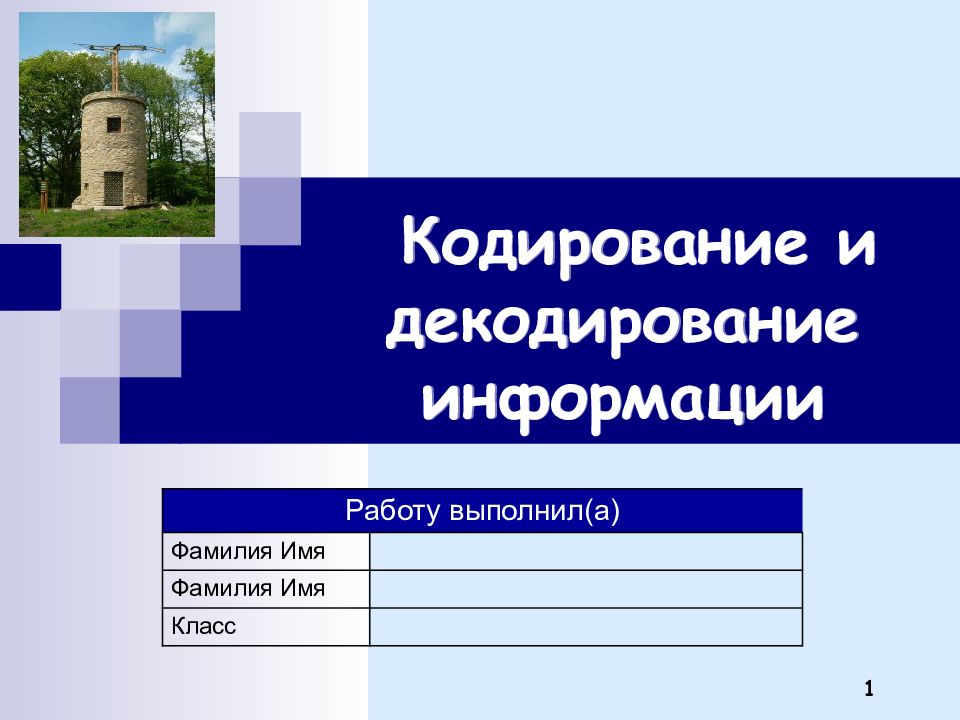 Кодирование и декодирование информации

| Работу выполнил(а) | |
|---|---|
| Фамилия Имя | |
| Фамилия Имя | |
| Класс | |

1